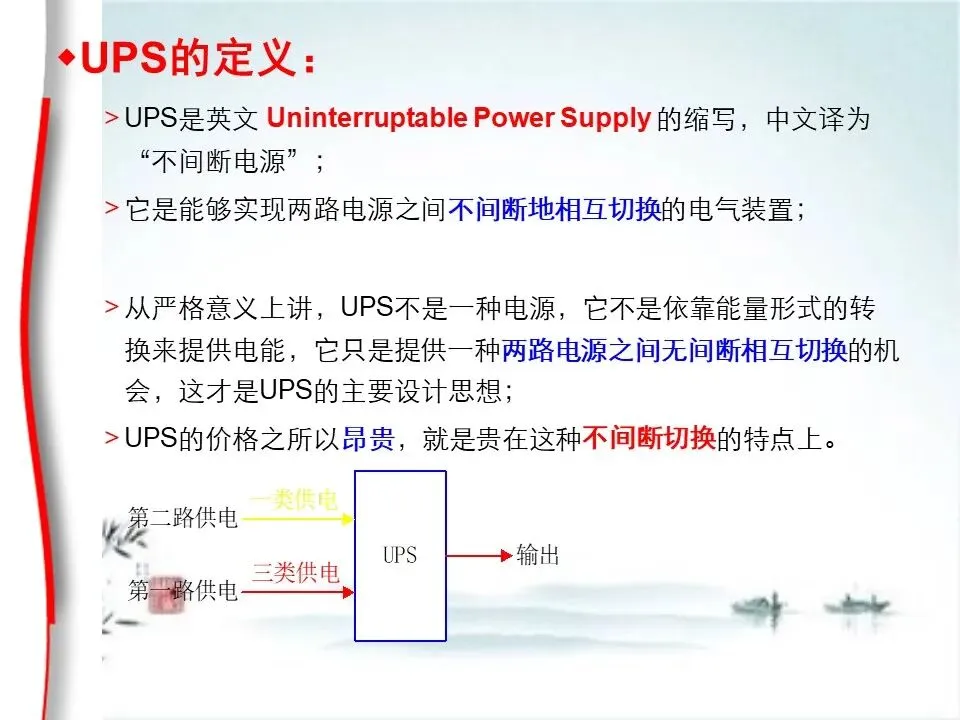 ◆UPS的定义：

> UPS是英文 Uninterruptable Power Supply 的缩写，中文译为“不间断电源”；

> 它是能够实现两路电源之间不间断地相互切换的电气装置；

> 从严格意义上讲，UPS不是一种电源，它不是依靠能量形式的转换来提供电能，它只是提供一种两路电源之间无间断相互切换的机会，这才是UPS的主要设计思想；

> UPS的价格之所以昂贵，就是贵在这种不间断切换的特点上。

第二路供电
一类供电
第一路供电
三类供电
UPS
输出